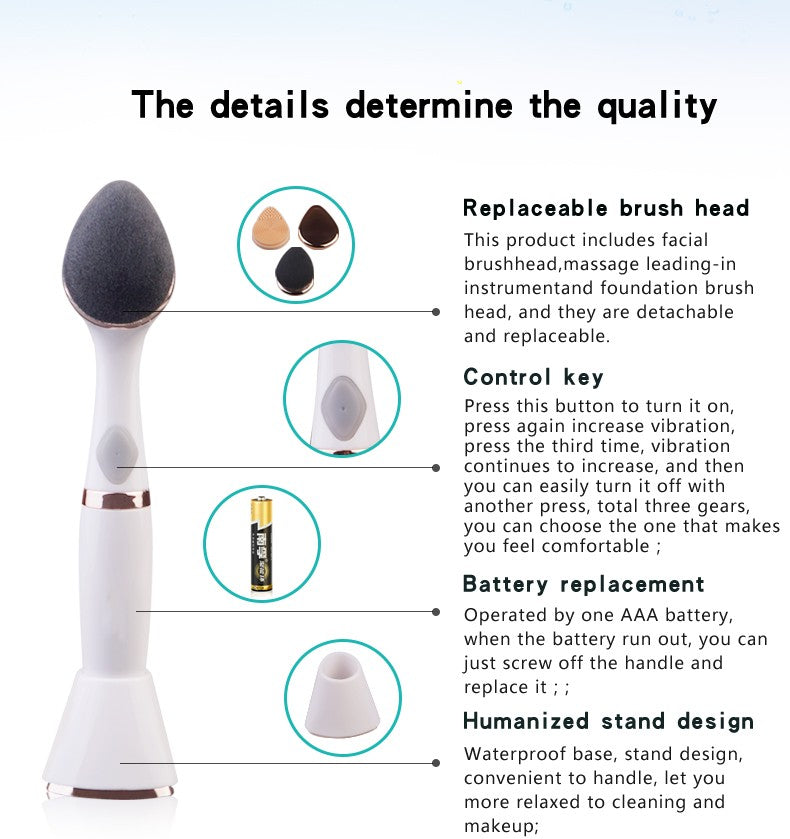 The details determine the quality

Replaceable brush head
This product includes facial brushhead,massage leading-in instrumentand foundation brush head, and they are detachable and replaceable.

Control key
Press this button to turn it on, press again increase vibration, press the third time, vibration continues to increase, and then you can easily turn it off with another press, total three gears, you can choose the one that makes you feel comfortable ;

Battery replacement
Operated by one AAA battery, when the battery run out, you can just screw off the handle and replace it ; ;

Humanized stand design
Waterproof base, stand design, convenient to handle, let you more relaxed to cleaning and makeup;